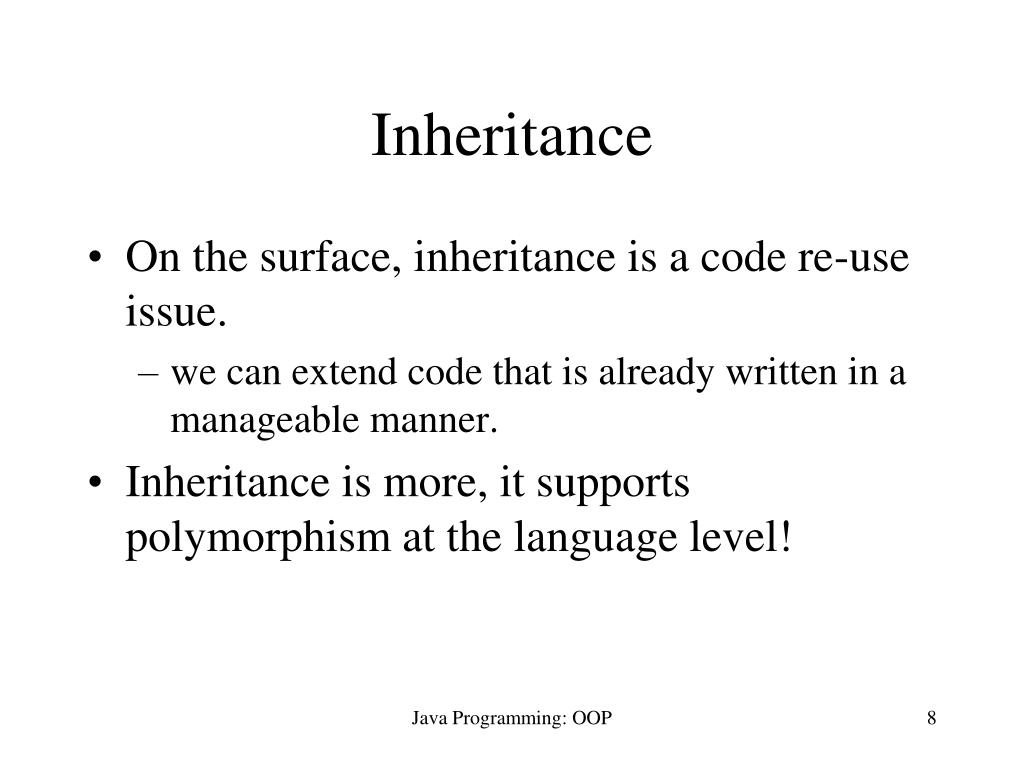 Inheritance

• On the surface, inheritance is a code re-use issue.
– we can extend code that is already written in a manageable manner.
• Inheritance is more, it supports polymorphism at the language level!

Java Programming: OOP

8